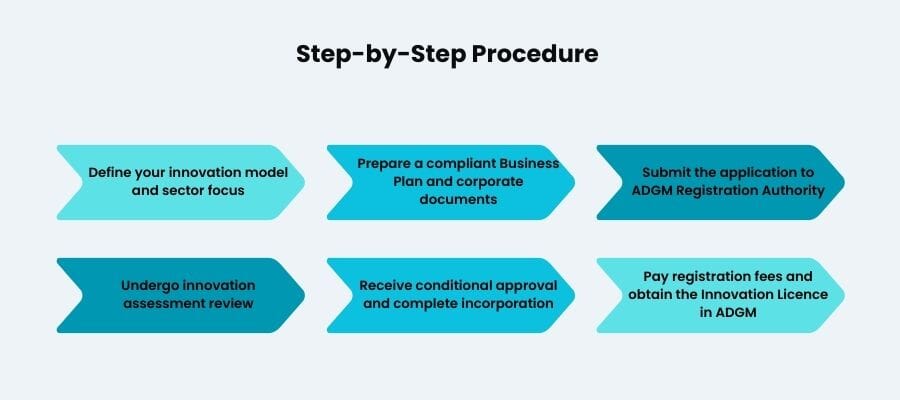 Step-by-Step Procedure

Define your innovation model and sector focus

Prepare a compliant Business Plan and corporate documents

Submit the application to ADGM Registration Authority

Undergo innovation assessment review

Receive conditional approval and complete incorporation

Pay registration fees and obtain the Innovation Licence in ADGM